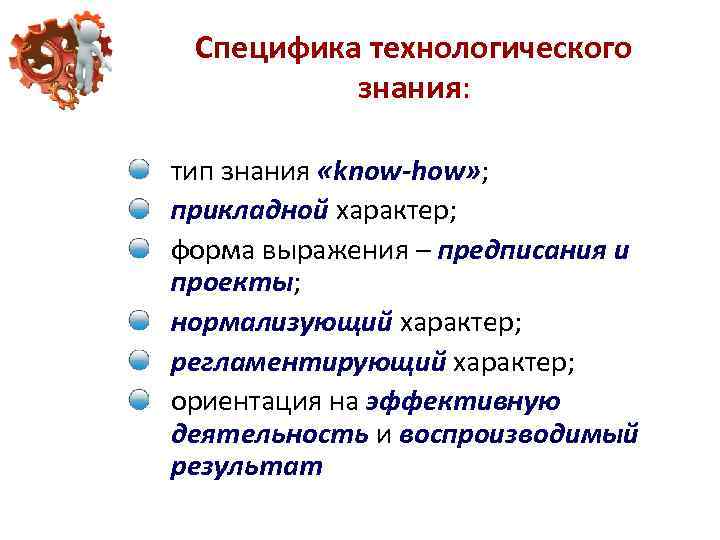 Специфика технологического знания:

тип знания «know-how»;

прикладной характер;

форма выражения – предписания и проекты;

нормализующий характер;

регламентирующий характер;

ориентация на эффективную деятельность и воспроизводимый результат